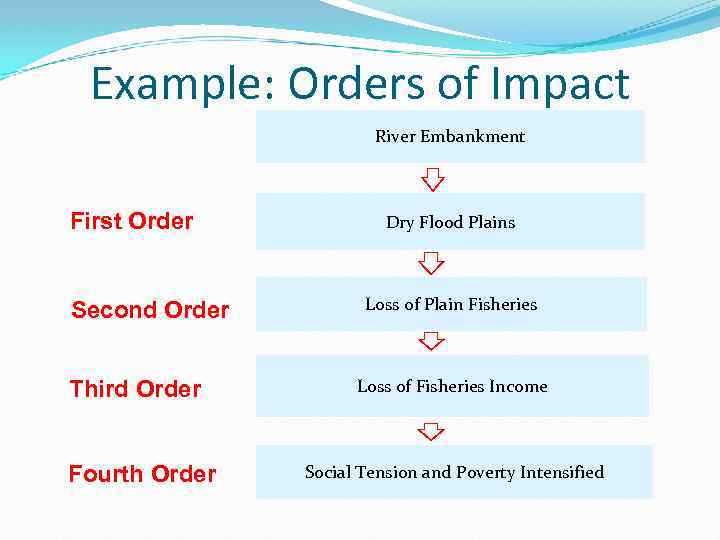 Example: Orders of Impact

River Embankment

First Order

Dry Flood Plains

Second Order

Loss of Plain Fisheries

Third Order

Loss of Fisheries Income

Fourth Order

Social Tension and Poverty Intensified